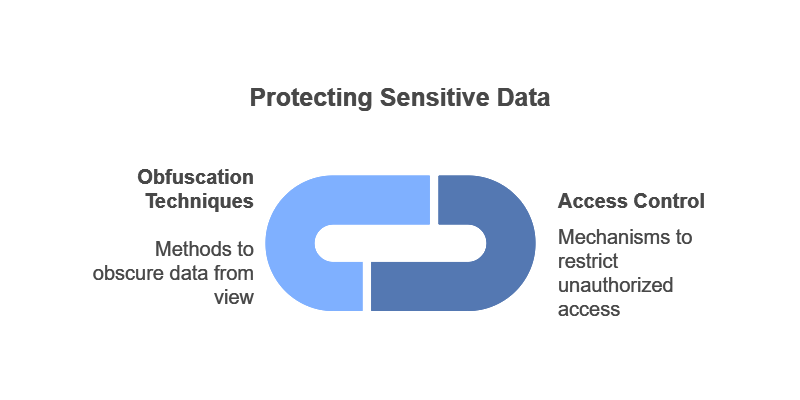 Protecting Sensitive Data

Obfuscation Techniques

Methods to obscure data from view

Access Control

Mechanisms to restrict unauthorized access